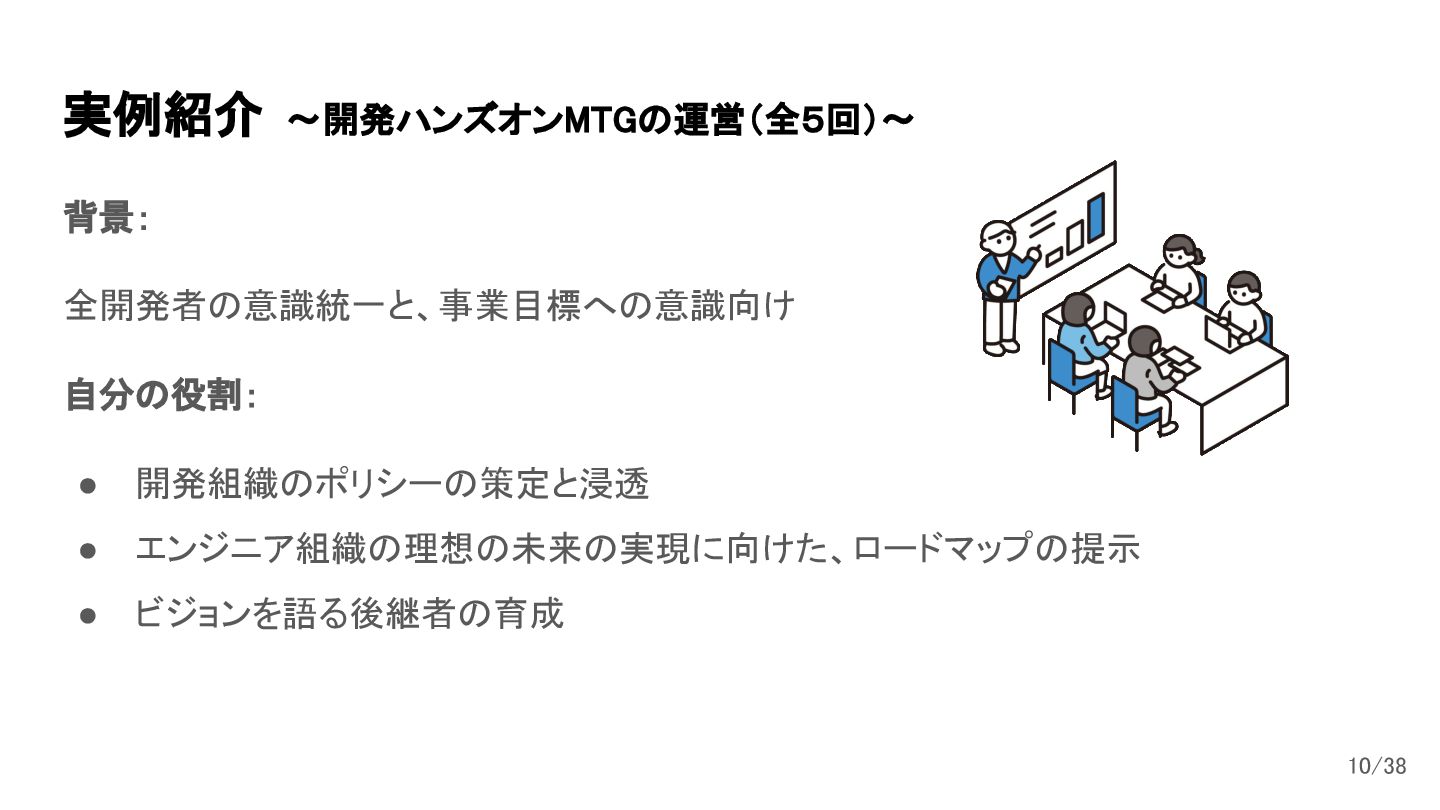 実例紹介 ～開発ハンズオンMTGの運営（全5回）～

背景：

全開発者の意識統一と、事業目標への意識向け

自分の役割：

● 開発組織のポリシーの策定と浸透
● エンジニア組織の理想の未来の実現に向けた、ロードマップの提示
● ビジョンを語る後継者の育成

10/38